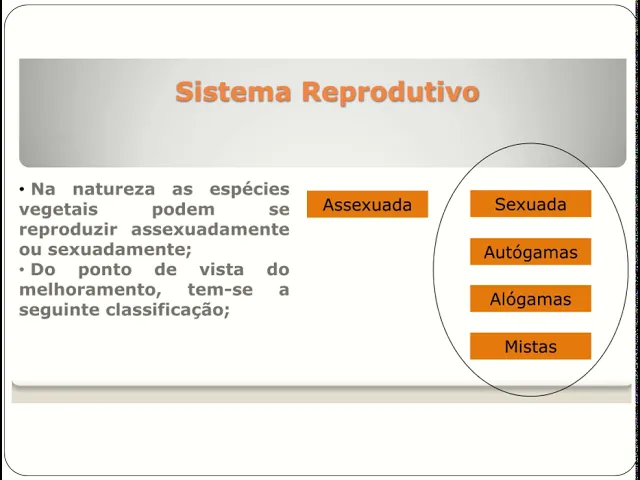 Sistema Reprodutivo

• Na natureza as espécies vegetais podem se reproduzir assexuadamente ou sexuadamente;
• Do ponto de vista do melhoramento, tem-se a seguinte classificação;

Assexuada

Sexuada

Autógamas

Alógamas

Mistas